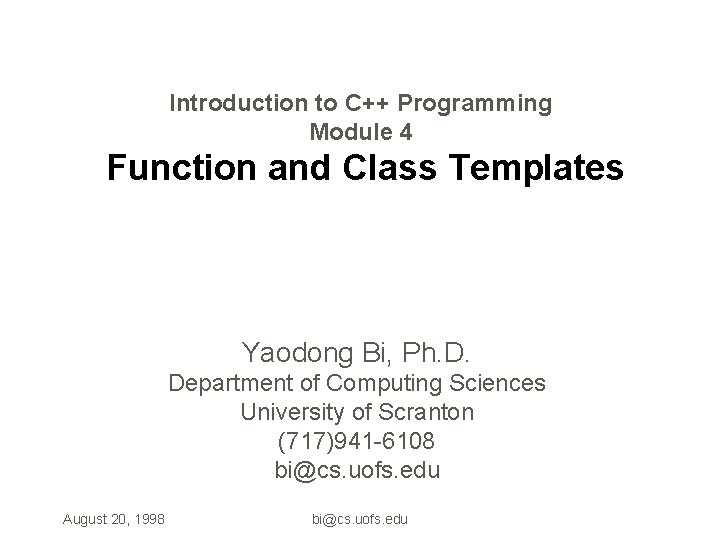 Introduction to C++ Programming
Module 4
Function and Class Templates

Yaodong Bi, Ph.D.
Department of Computing Sciences
University of Scranton
(717)941-6108
bi@cs.uofs.edu

August 20, 1998

bi@cs.uofs.edu